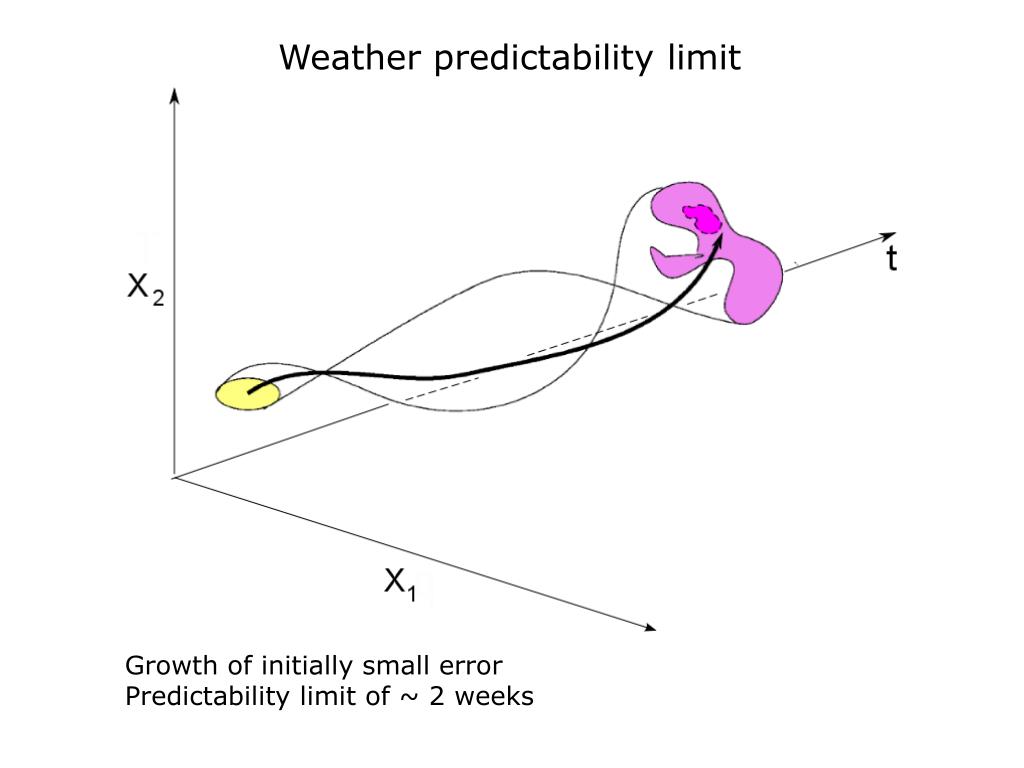 Weather predictability limit

$X_2$

t

$X_1$

Growth of initially small error
Predictability limit of ~ 2 weeks